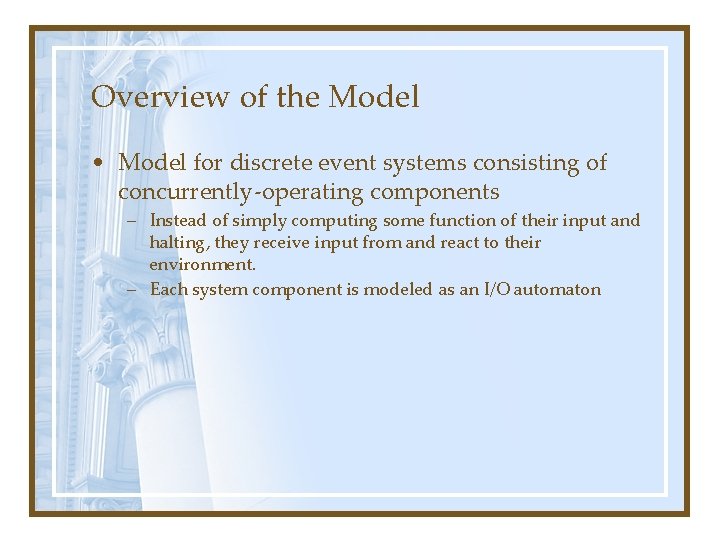 Overview of the Model

• Model for discrete event systems consisting of concurrently-operating components

– Instead of simply computing some function of their input and halting, they receive input from and react to their environment.

– Each system component is modeled as an I/O automaton